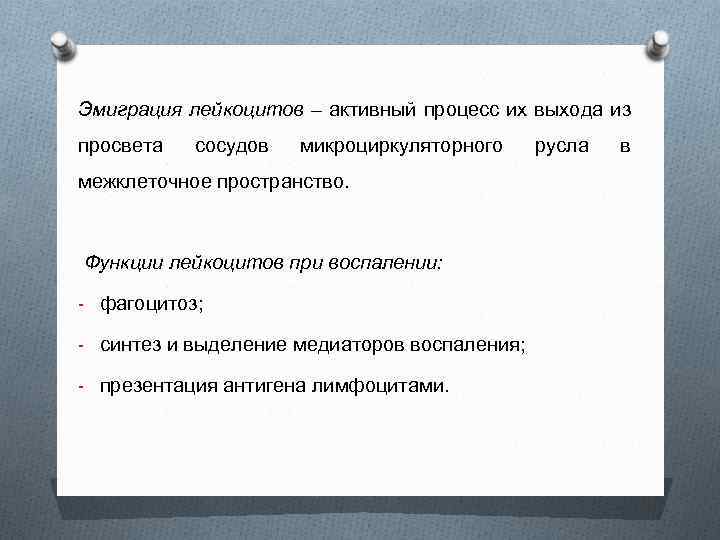 Эмиграция лейкоцитов – активный процесс их выхода из просвета сосудов микроциркуляторного русла в межклеточное пространство.

Функции лейкоцитов при воспалении:

- фагоцитоз;
- синтез и выделение медиаторов воспаления;
- презентация антигена лимфоцитами.